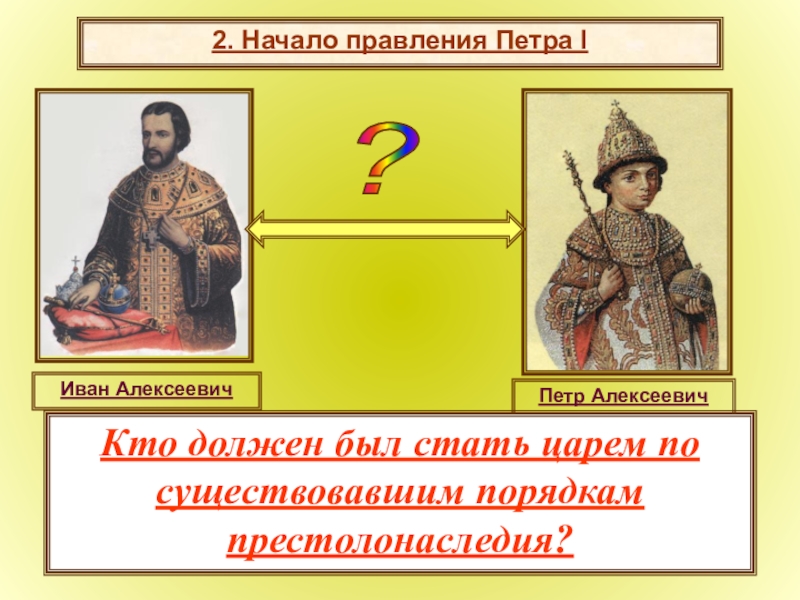 2. Начало правления Петра I

?

Иван Алексеевич

Петр Алексеевич

Кто должен был стать царем по существовавшим порядкам престолонаследия?